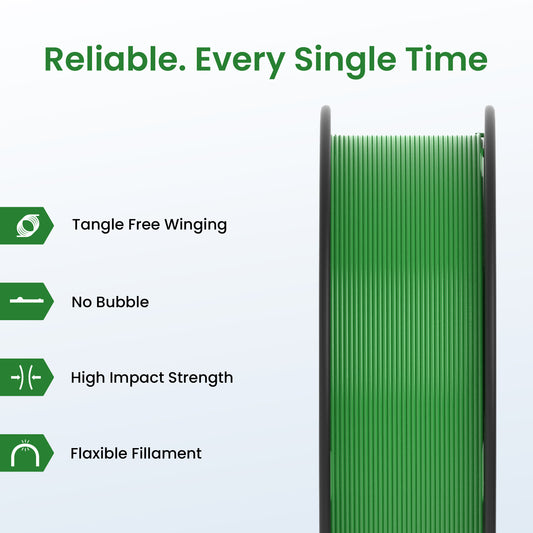 Reliable. Every Single Time

Tangle Free Winging

No Bubble

High Impact Strength

Flaxible Fillament